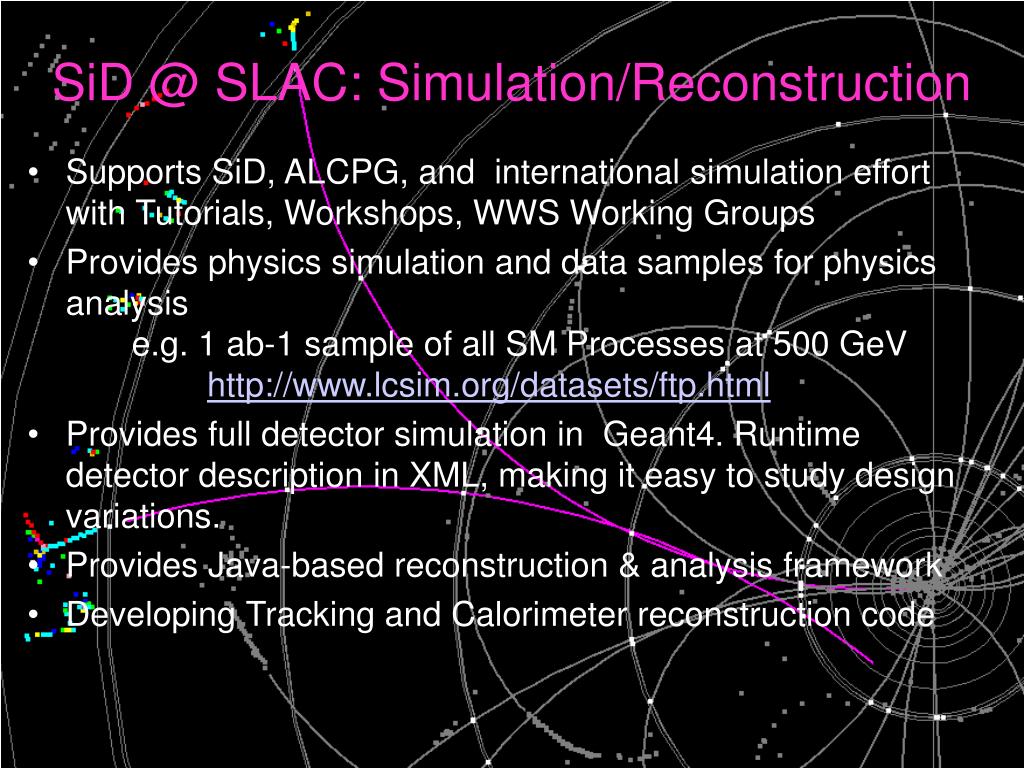 SiD @ SLAC: Simulation/Reconstruction

• Supports SiD, ALCPG, and international simulation effort with Tutorials, Workshops, WWS Working Groups
• Provides physics simulation and data samples for physics analysis
e.g. 1 ab-1 sample of all SM Processes at 500 GeV
http://www.lcsim.org/datasets/ftp.html
• Provides full detector simulation in Geant4. Runtime detector description in XML, making it easy to study design variations.
• Provides Java-based reconstruction & analysis framework
• Developing Tracking and Calorimeter reconstruction code